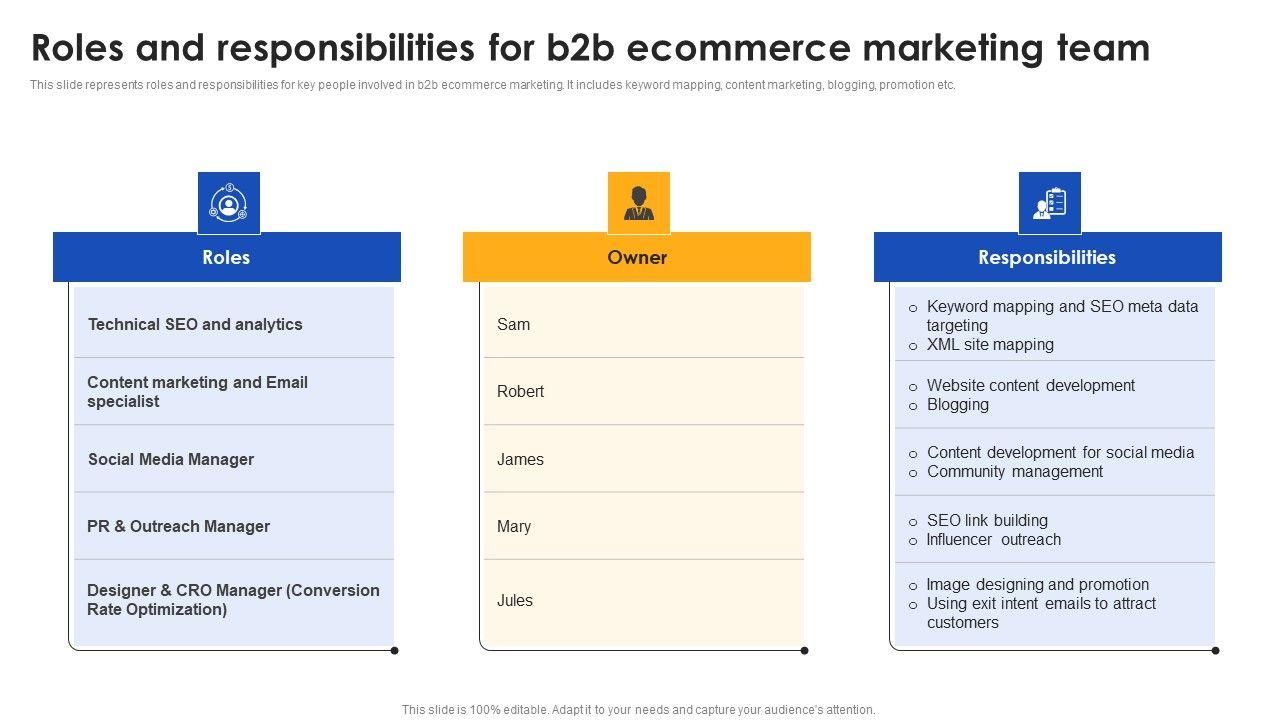 Roles and responsibilities for b2b ecommerce marketing team

This slide represents roles and responsibilities for key people involved in b2b ecommerce marketing. It includes keyword mapping, content marketing, blogging, promotion etc.

Roles

Technical SEO and analytics

Content marketing and Email specialist

Social Media Manager

PR & Outreach Manager

Designer & CRO Manager (Conversion Rate Optimization)

Owner

Sam

Robert

James

Mary

Jules

Responsibilities

o Keyword mapping and SEO meta data targeting
o XML site mapping

o Website content development
o Blogging

o Content development for social media
o Community management

o SEO link building
o Influencer outreach

o Image designing and promotion
o Using exit intent emails to attract customers

This slide is 100% editable. Adapt it to your needs and capture your audience's attention.